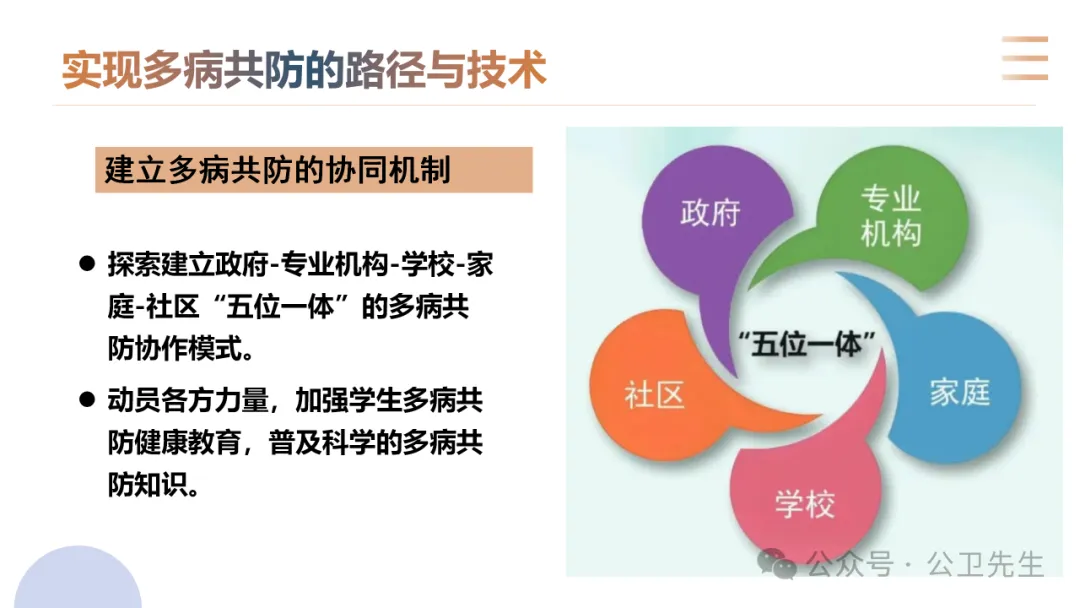 实现多病共防的路径与技术

建立多病共防的协同机制

● 探索建立政府-专业机构-学校-家庭-社区“五位一体”的多病共防协作模式。

● 动员各方力量，加强学生多病共防健康教育，普及科学的多病共防知识。

政府

专业机构

“五位一体”

社区

家庭

学校

公众号 · 公卫先生